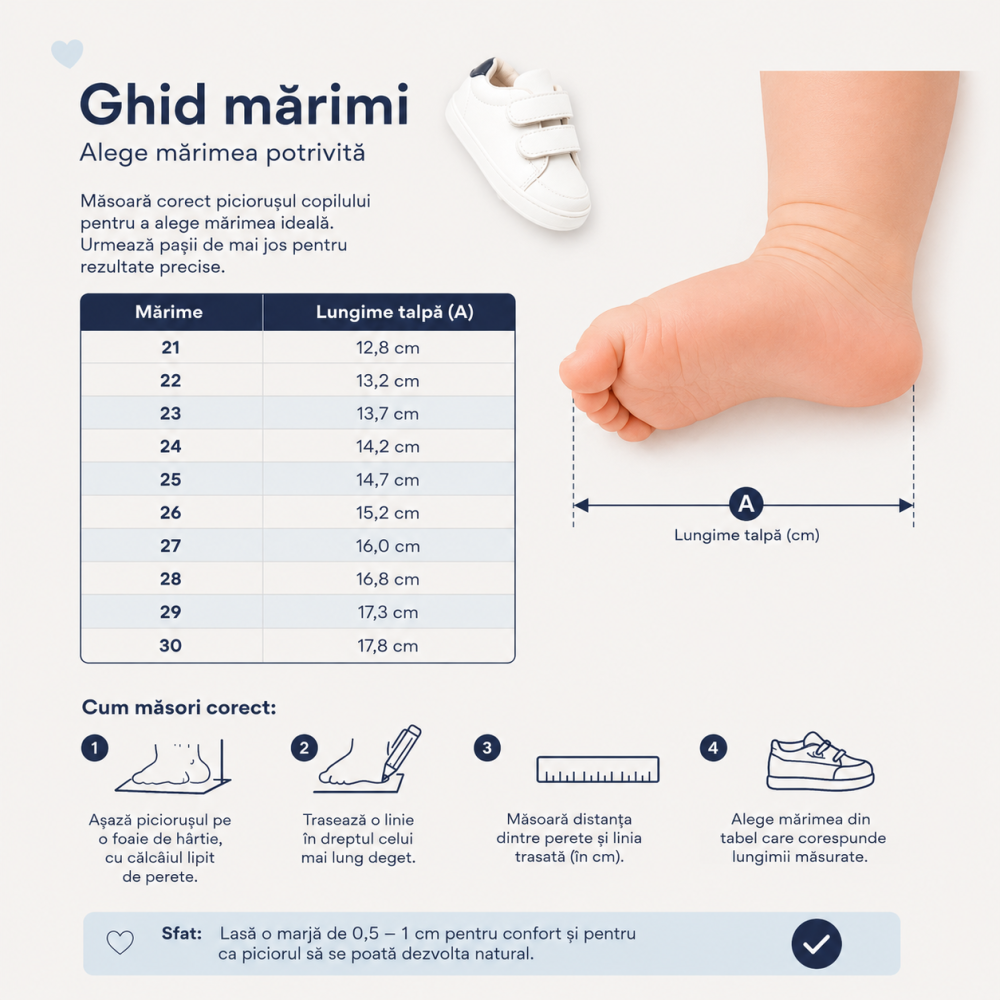 Ghid mărimi

Alege mărimea potrivită

Măsoară corect piciorușul copilului pentru a alege mărimea ideală. Urmează pașii de mai jos pentru rezultate precise.

| Mărime | Lungime talpă (A) |
|---|---|
| 21 | 12,8 cm |
| 22 | 13,2 cm |
| 23 | 13,7 cm |
| 24 | 14,2 cm |
| 25 | 14,7 cm |
| 26 | 15,2 cm |
| 27 | 16,0 cm |
| 28 | 16,8 cm |
| 29 | 17,3 cm |
| 30 | 17,8 cm |

A

Lungime talpă (cm)

Cum măsori corect:

1

Așază piciorușul pe o foaie de hârtie, cu călcâiul lipit de perete.

2

Trasează o linie în dreptul celui mai lung deget.

3

Măsoară distanța dintre perete și linia trasată (în cm).

4

Alege mărimea din tabel care corespunde lungimii măsurate.

Sfat: Lasă o marjă de 0,5 – 1 cm pentru confort și pentru ca piciorul să se poată dezvolta natural.